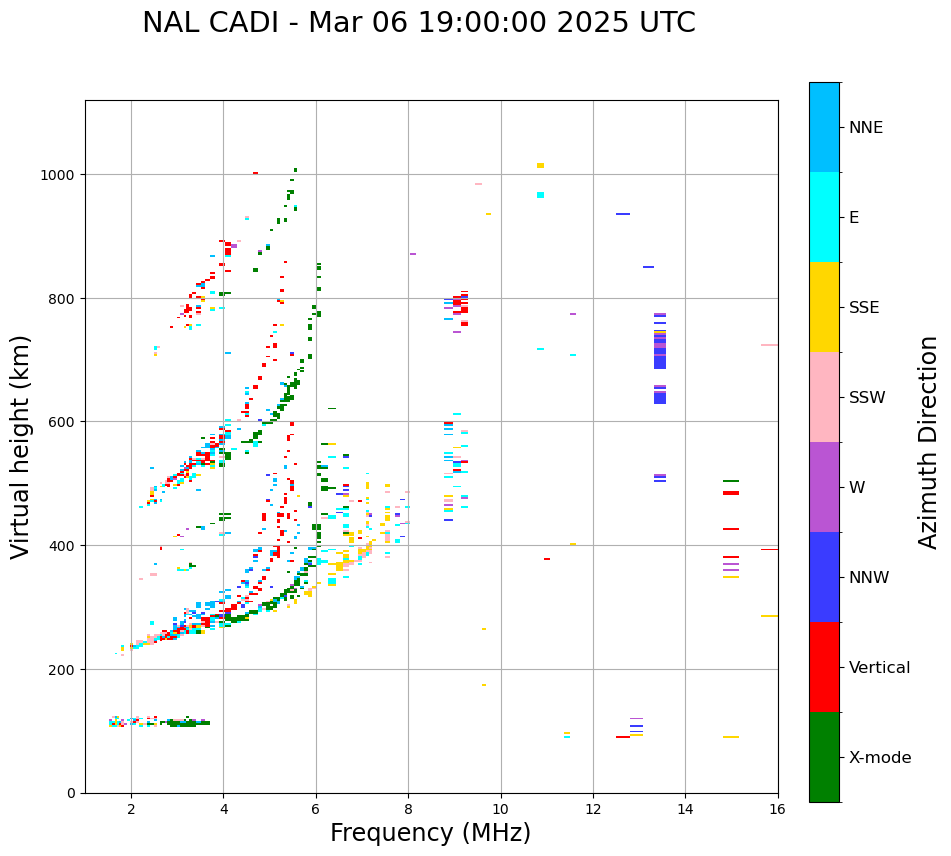 NAL CADI - Mar 06 19:00:00 2025 UTC

Virtual height (km)

1000
800
600
400
200
0

2
4
6
8
10
12
14
16

Frequency (MHz)

NNE
E
SSE
SSW
W
NNW
Vertical
X-mode

Azimuth Direction